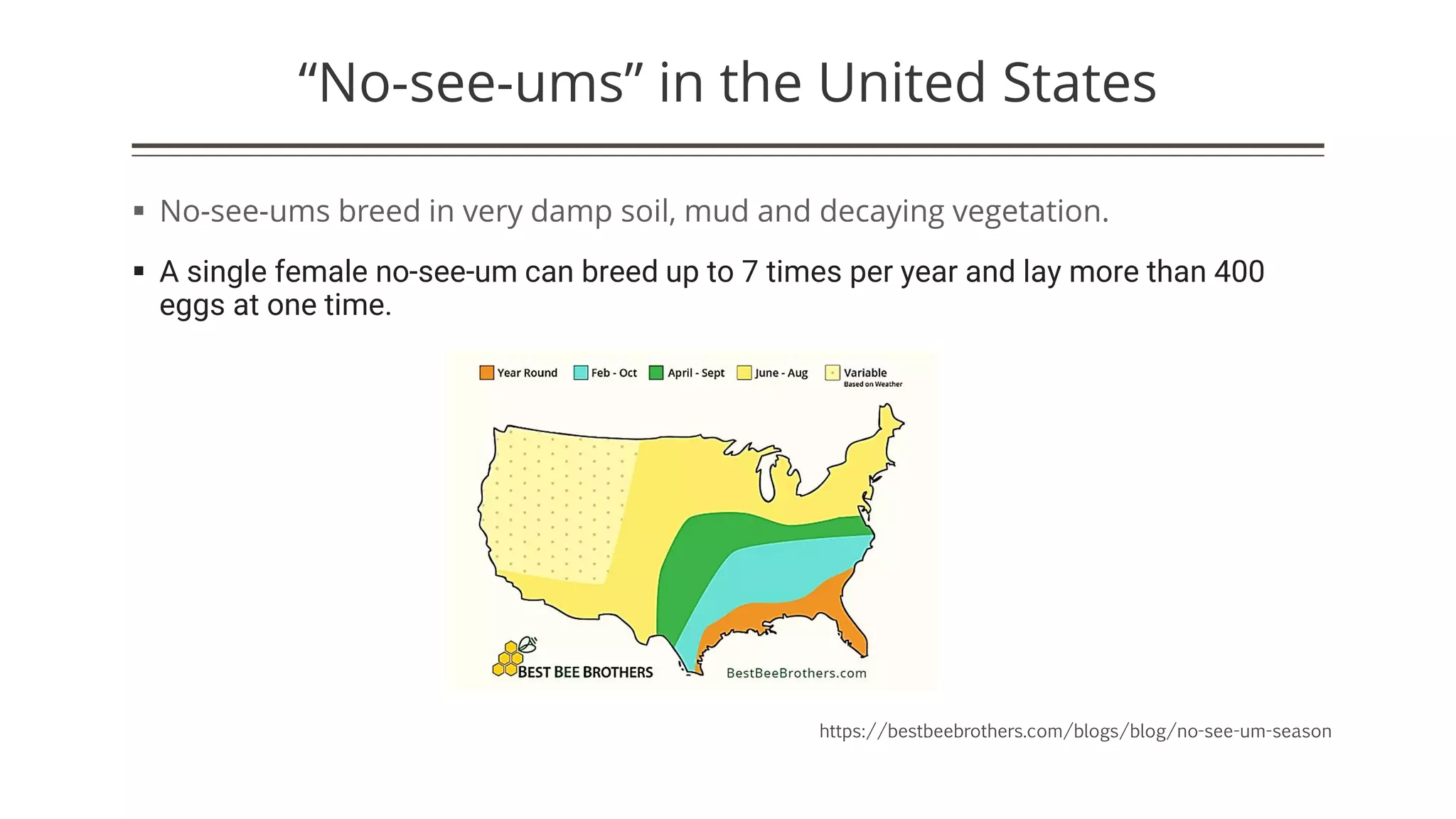 “No-see-ums” in the United States

▪ No-see-ums breed in very damp soil, mud and decaying vegetation.

▪ A single female no-see-um can breed up to 7 times per year and lay more than 400 eggs at one time.

Year Round Feb - Oct April - Sept June - Aug Variable Based on Weather

BEST BEE BROTHERS

BestBeeBrothers.com

https://bestbeebrothers.com/blogs/blog/no-see-um-season